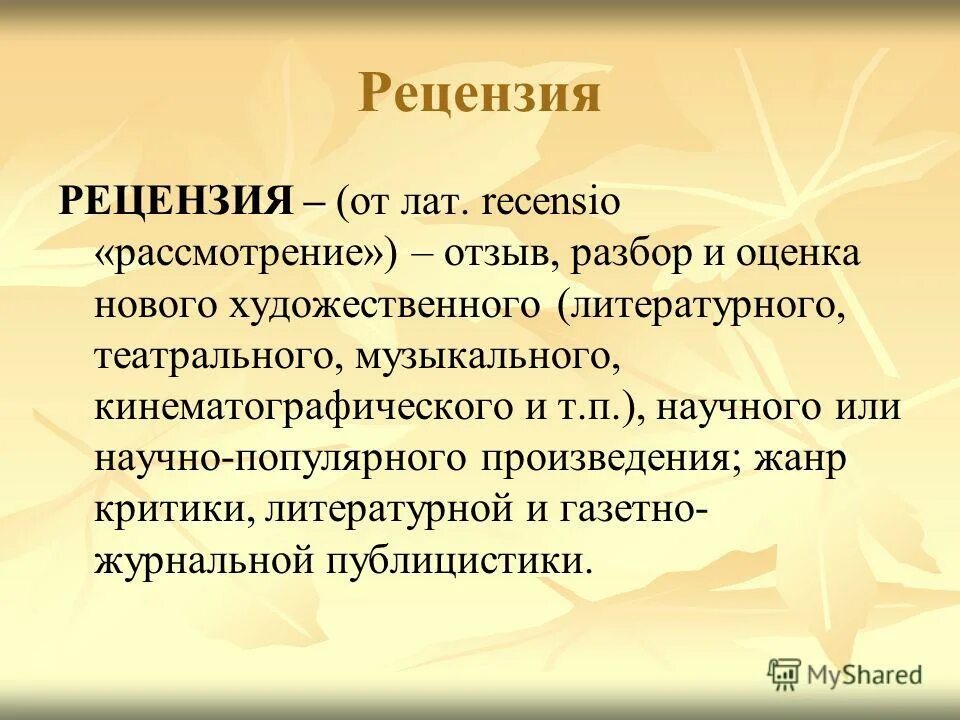 Рецензия

РЕЦЕНЗИЯ – (от лат. recensio «рассмотрение») – отзыв, разбор и оценка нового художественного (литературного, театрального, музыкального, кинематографического и т.п.), научного или научно-популярного произведения; жанр критики, литературной и газетно-журнальной публицистики.

MyShared